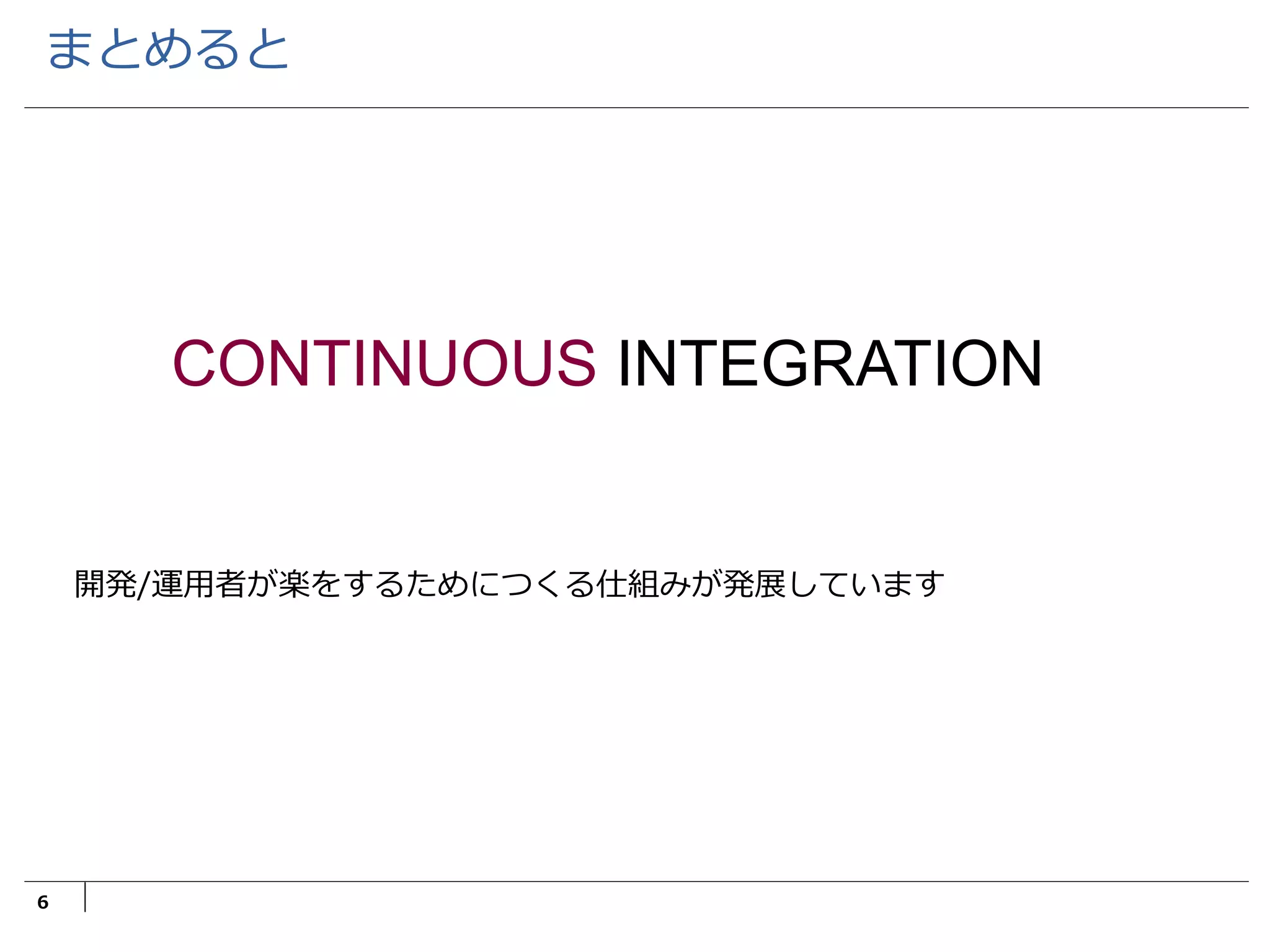 まとめると

CONTINUOUS INTEGRATION

開発/運用者が楽をするためにつくる仕組みが発展しています

6